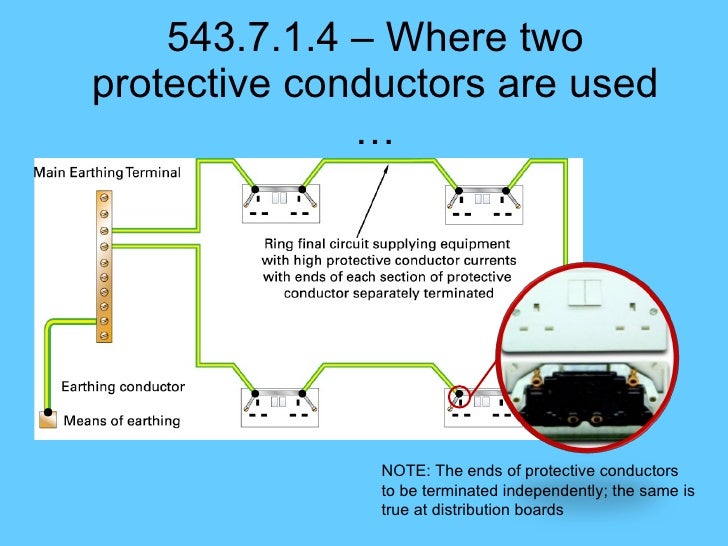 543.7.1.4 – Where two protective conductors are used …

Main Earthing Terminal

Ring final circuit supplying equipment with high protective conductor currents with ends of each section of protective conductor separately terminated

Earthing conductor

Means of earthing

NOTE: The ends of protective conductors to be terminated independently; the same is true at distribution boards